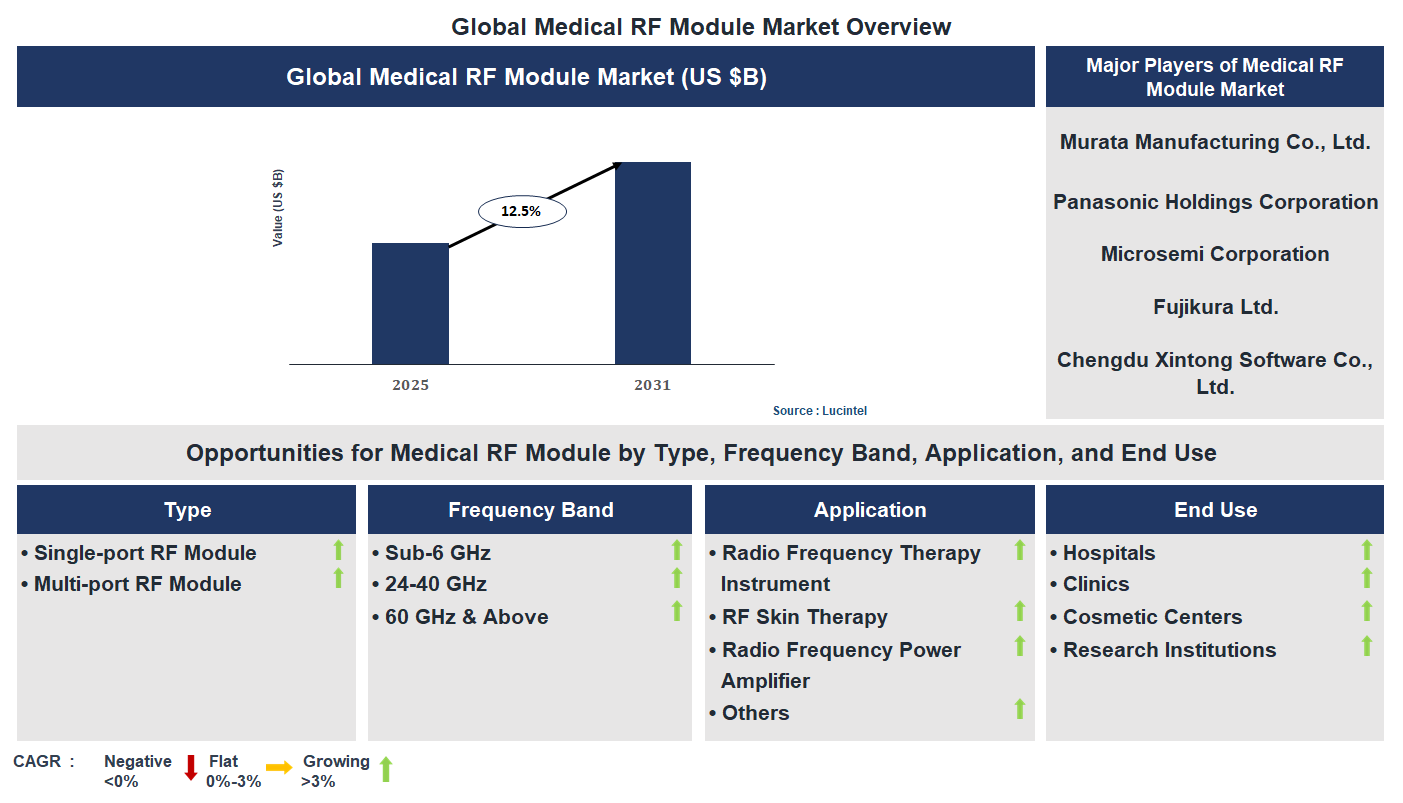 Global Medical RF Module Market Overview

Global Medical RF Module Market (US $B)

Value (US $B)

12.5%

2025

2031

Source : Lucintel

Major Players of Medical RF Module Market

Murata Manufacturing Co., Ltd.

Panasonic Holdings Corporation

Microsemi Corporation

Fujikura Ltd.

Chengdu Xintong Software Co., Ltd.

Opportunities for Medical RF Module by Type, Frequency Band, Application, and End Use

Type

• Single-port RF Module
• Multi-port RF Module

Frequency Band

• Sub-6 GHz
• 24-40 GHz
• 60 GHz & Above

Application

• Radio Frequency Therapy Instrument
• RF Skin Therapy
• Radio Frequency Power Amplifier
• Others

End Use

• Hospitals
• Clinics
• Cosmetic Centers
• Research Institutions

CAGR : Negative <0% Flat 0%-3% Growing >3%